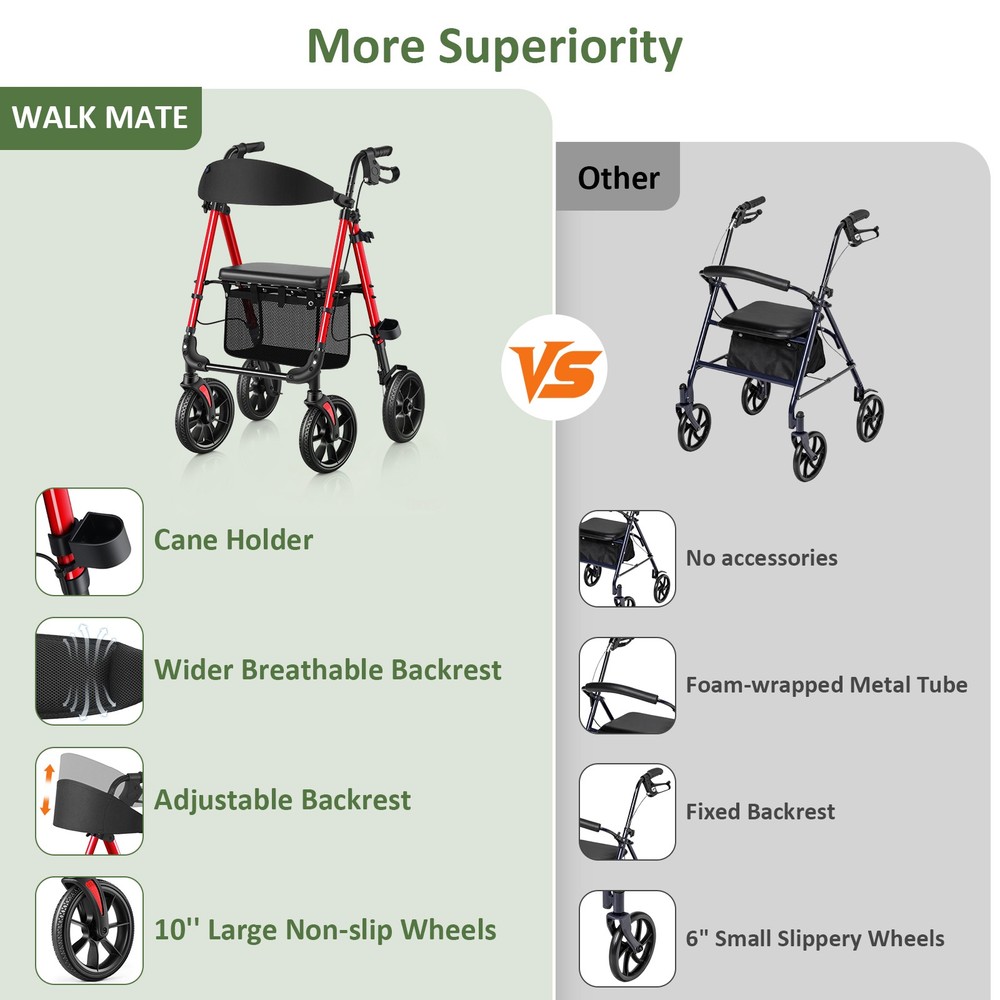 More Superiority

WALK MATE

Cane Holder

Wider Breathable Backrest

Adjustable Backrest

10'' Large Non-slip Wheels

VS

Other

No accessories

Foam-wrapped Metal Tube

Fixed Backrest

6" Small Slippery Wheels